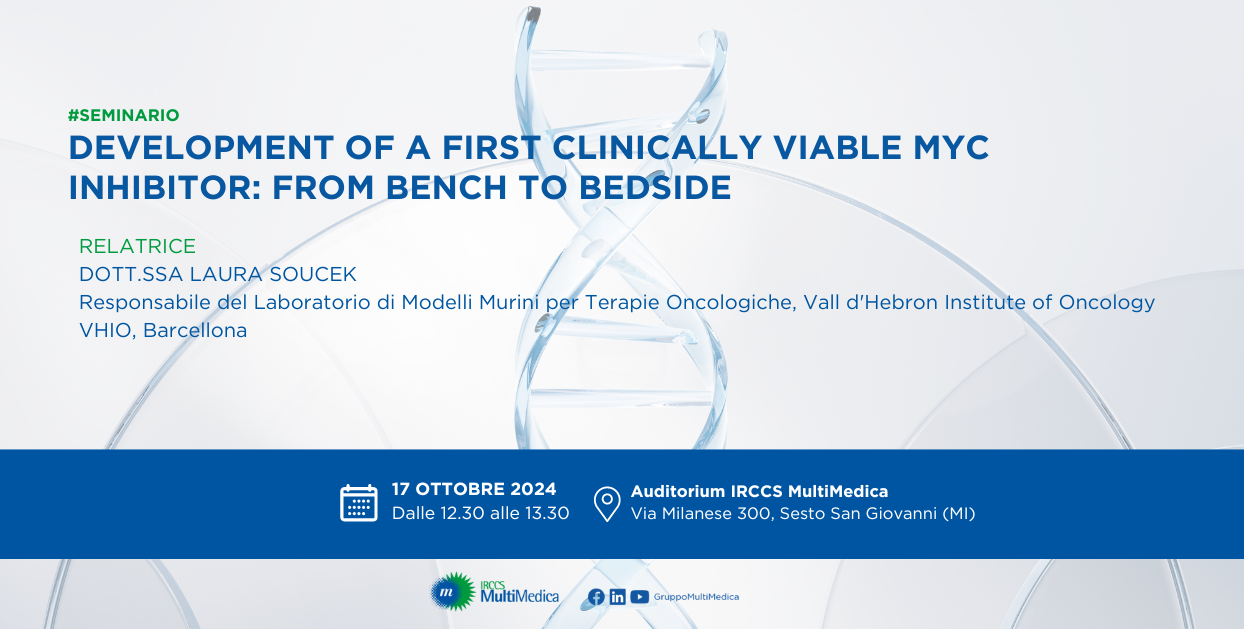 #SEMINARIO
DEVELOPMENT OF A FIRST CLINICALLY VIABLE MYC INHIBITOR: FROM BENCH TO BEDSIDE

RELATRICE
DOTT.SSA LAURA SOUCEK
Responsabile del Laboratorio di Modelli Murini per Terapie Oncologiche, Vall d'Hebron Institute of Oncology VHIO, Barcellona

17 OTTOBRE 2024
Dalle 12.30 alle 13.30

Auditorium IRCCS MultiMedica
Via Milanese 300, Sesto San Giovanni (MI)

m IRCCS MultiMedica

GruppoMultiMedica